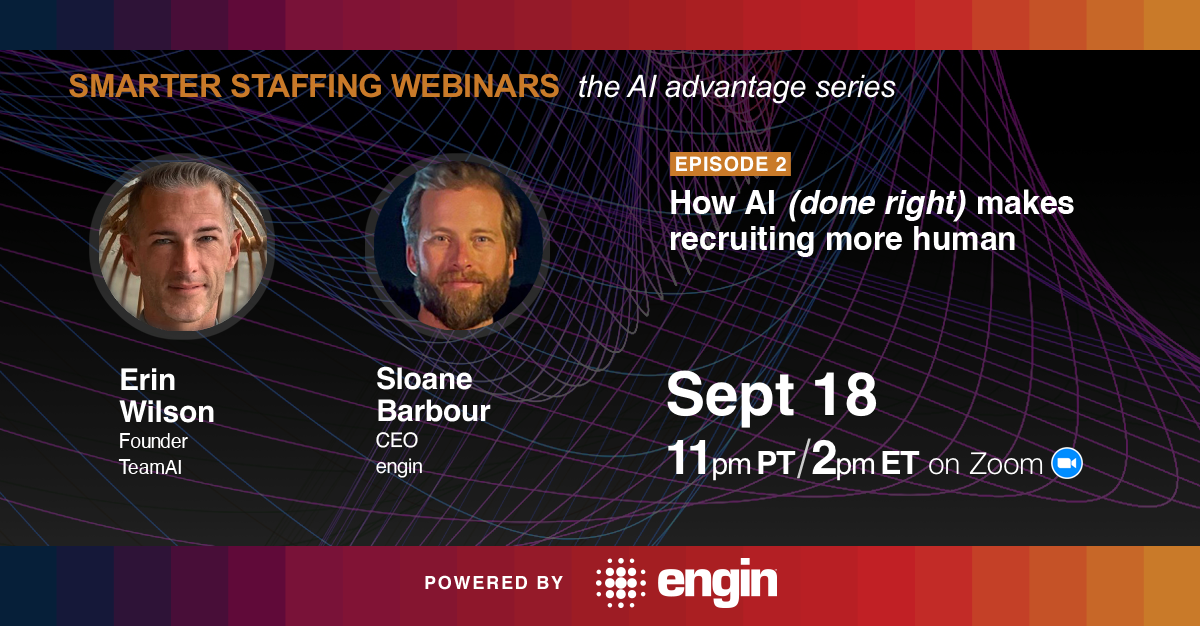 SMARTER STAFFING WEBINARS the AI advantage series

EPISODE 2

How AI (done right) makes recruiting more human

Erin Wilson
Founder
TeamAI

Sloane Barbour
CEO
engin

Sept 18

11pm PT/2pm ET on Zoom

POWERED BY engin